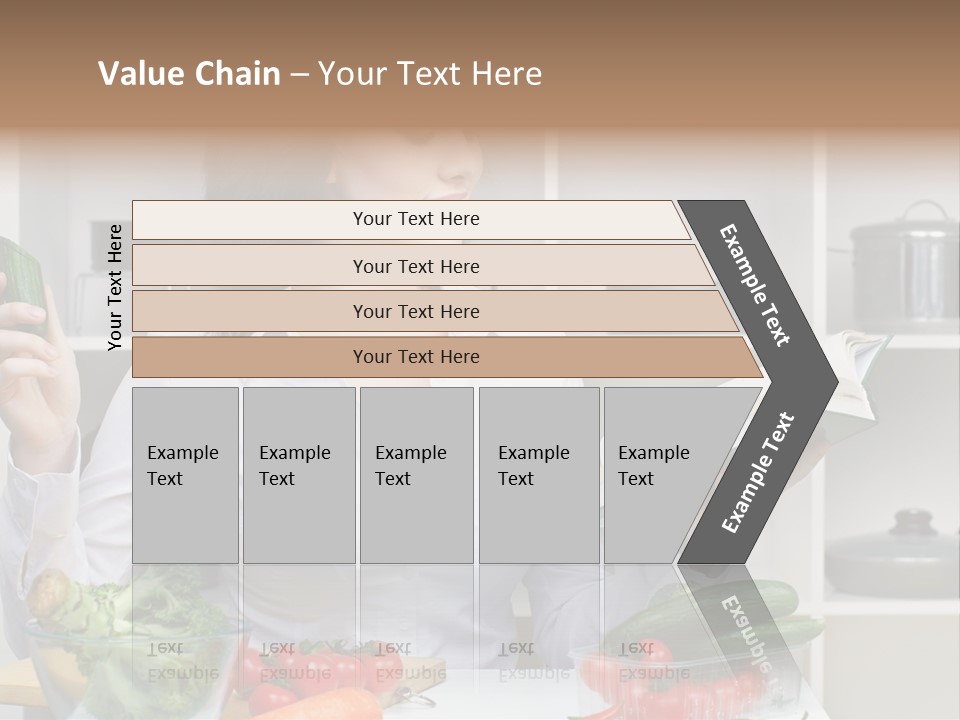 Value Chain – Your Text Here

Your Text Here

Your Text Here

Your Text Here

Your Text Here

Your Text Here

Example Text

Example Text

Example Text

Example Text

Example Text

Example Text

Example Text